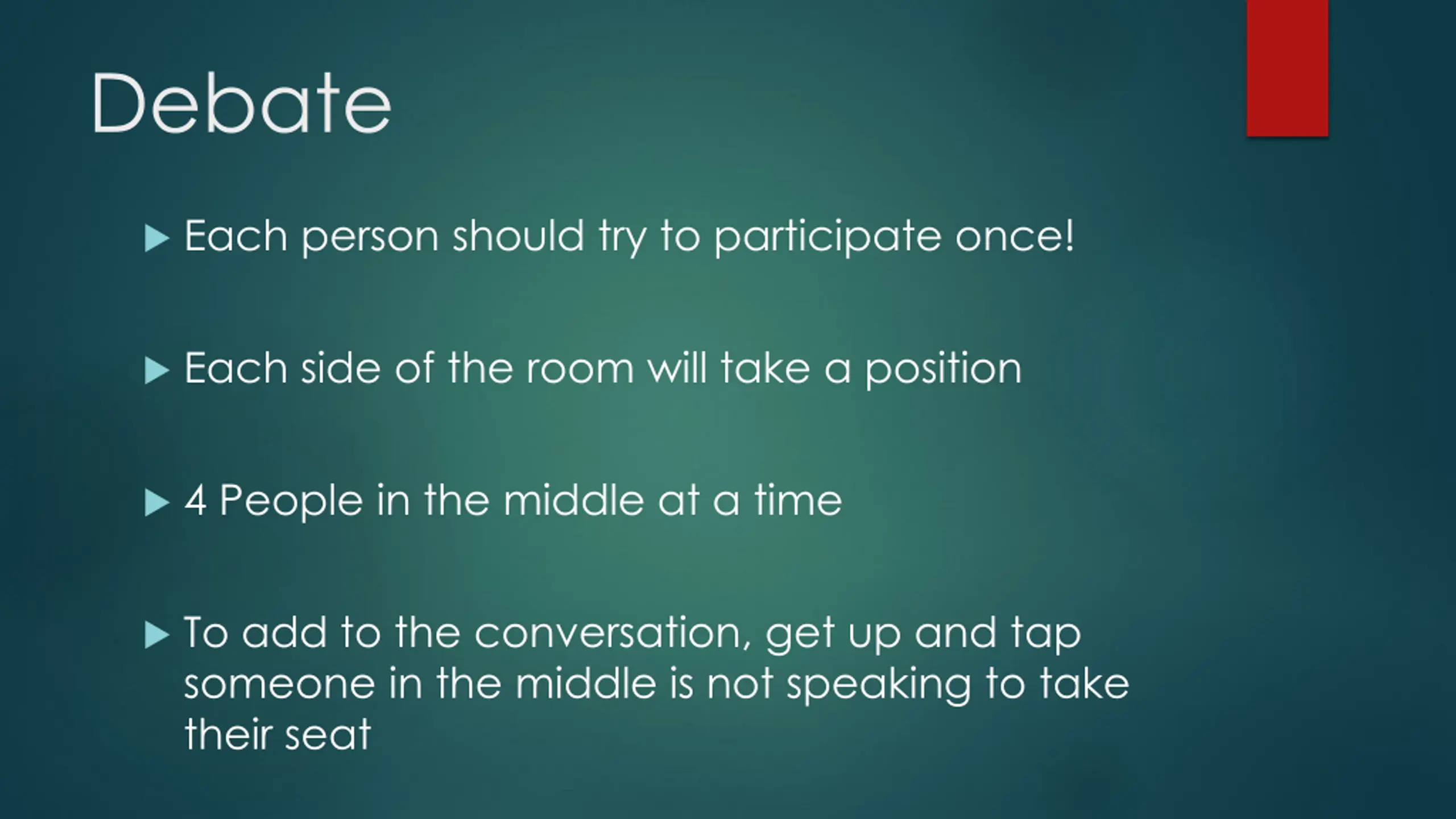 Debate

▶ Each person should try to participate once!

▶ Each side of the room will take a position

▶ 4 People in the middle at a time

▶ To add to the conversation, get up and tap someone in the middle is not speaking to take their seat